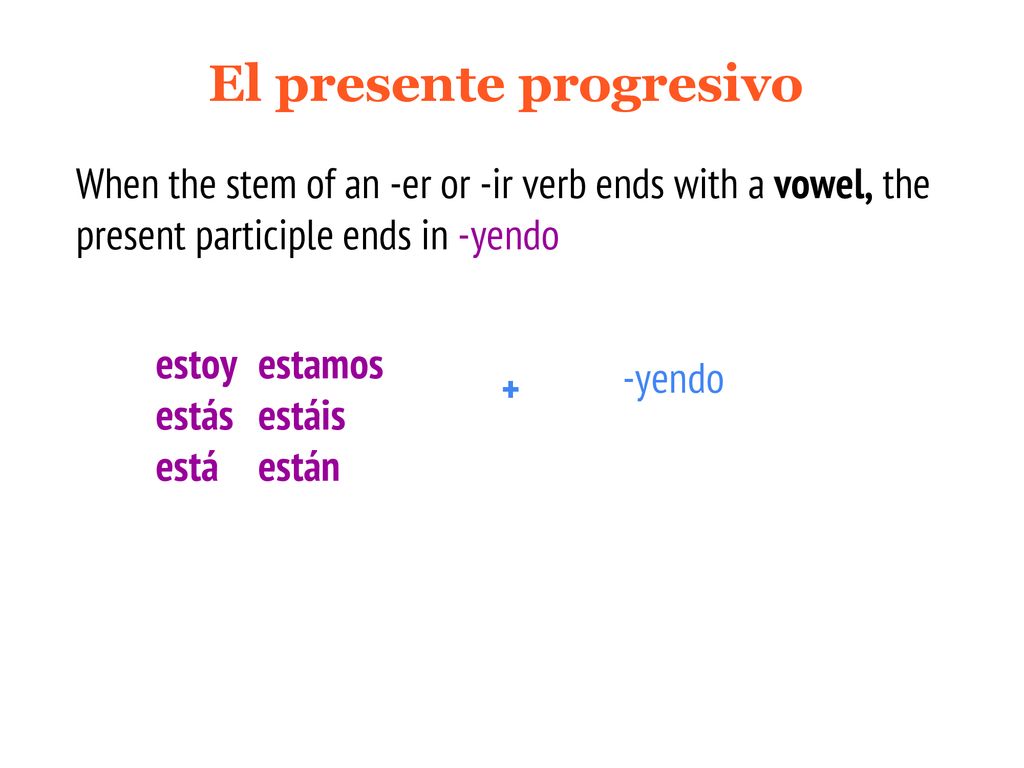 El presente progresivo

When the stem of an -er or -ir verb ends with a vowel, the present participle ends in -yendo

estoy estamos
estás estáis
está están

+ -yendo